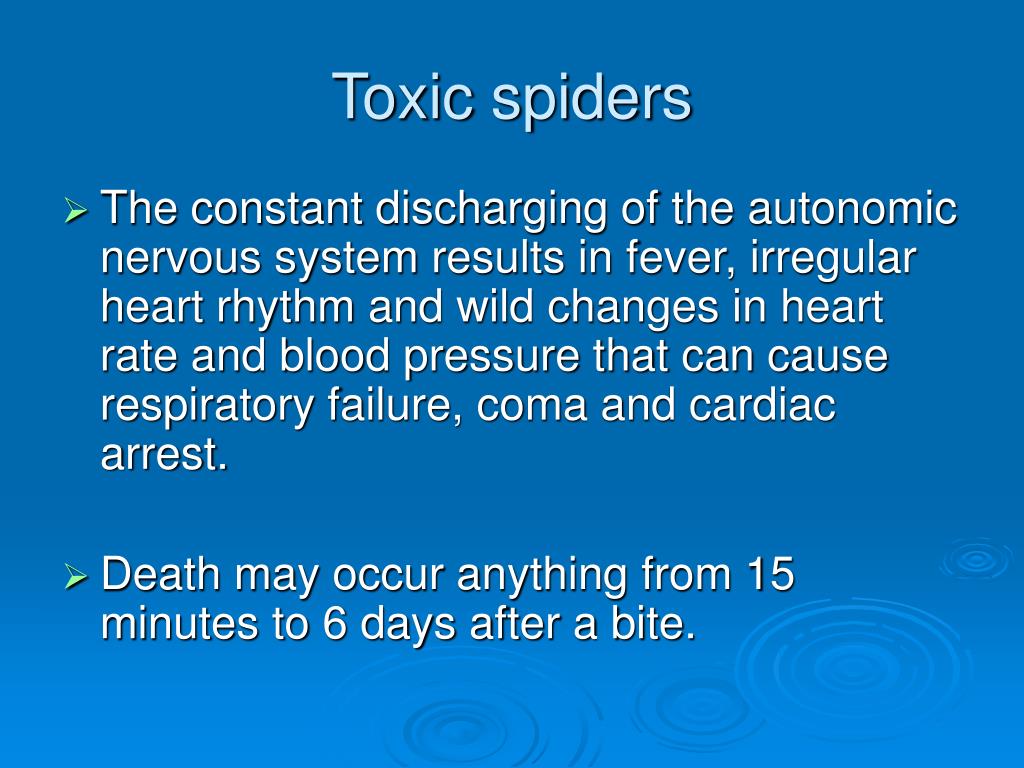 Toxic spiders

➢ The constant discharging of the autonomic nervous system results in fever, irregular heart rhythm and wild changes in heart rate and blood pressure that can cause respiratory failure, coma and cardiac arrest.

➢ Death may occur anything from 15 minutes to 6 days after a bite.